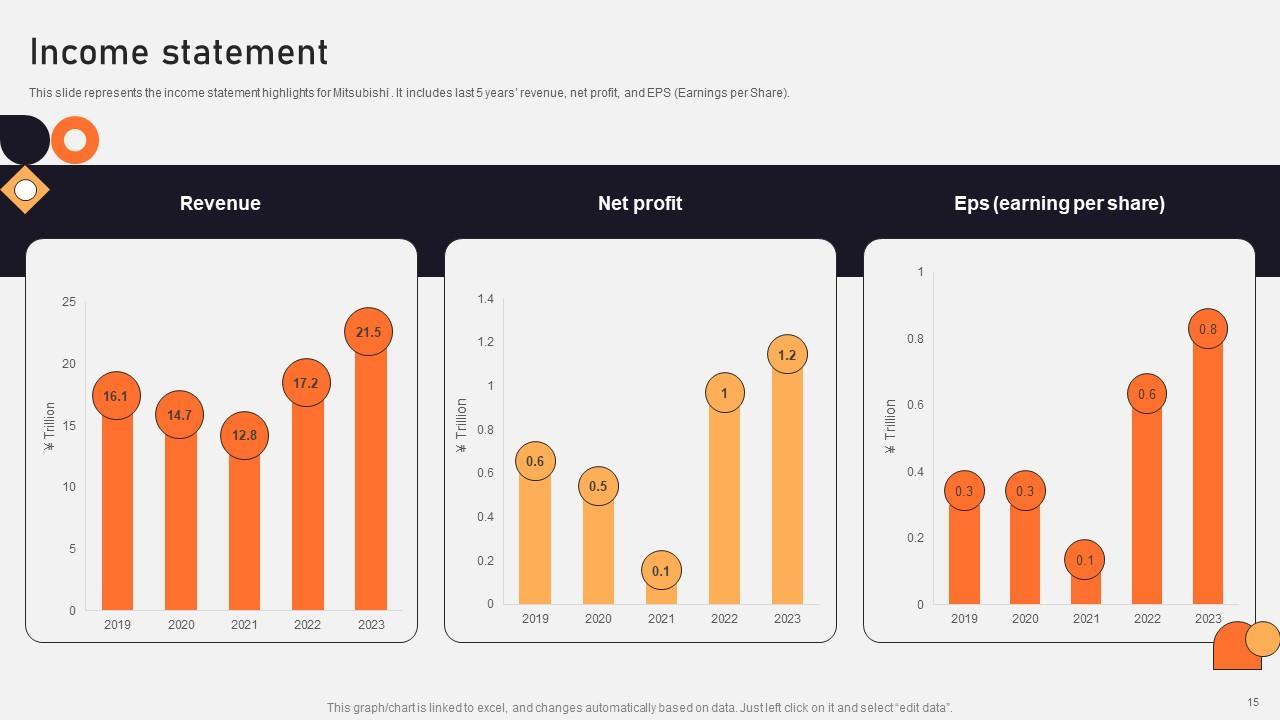 Income statement

This slide represents the income statement highlights for Mitsubishi . It includes last 5 years' revenue, net profit, and EPS (Earnings per Share).

Revenue

¥ Trillion

25
20
15
10
5
0

16.1
14.7
12.8
17.2
21.5

2019
2020
2021
2022
2023

Net profit

¥ Trillion

1.4
1.2
1
0.8
0.6
0.4
0.2
0

0.6
0.5
0.1
1
1.2

2019
2020
2021
2022
2023

Eps (earning per share)

¥ Trillion

1
0.8
0.6
0.4
0.2
0

0.3
0.3
0.1
0.6
0.8

2019
2020
2021
2022
2023

This graph/chart is linked to excel, and changes automatically based on data. Just left click on it and select "edit data".

15